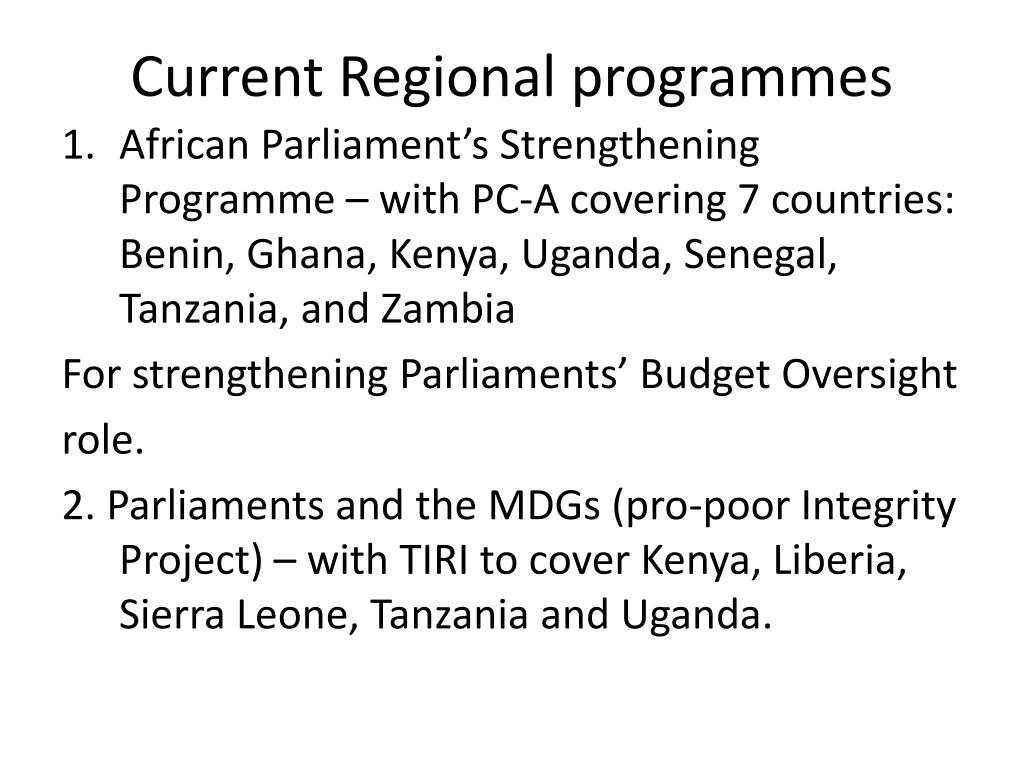 Current Regional programmes

1. African Parliament’s Strengthening Programme – with PC-A covering 7 countries: Benin, Ghana, Kenya, Uganda, Senegal, Tanzania, and Zambia

For strengthening Parliaments’ Budget Oversight

role.

2. Parliaments and the MDGs (pro-poor Integrity Project) – with TIRI to cover Kenya, Liberia, Sierra Leone, Tanzania and Uganda.